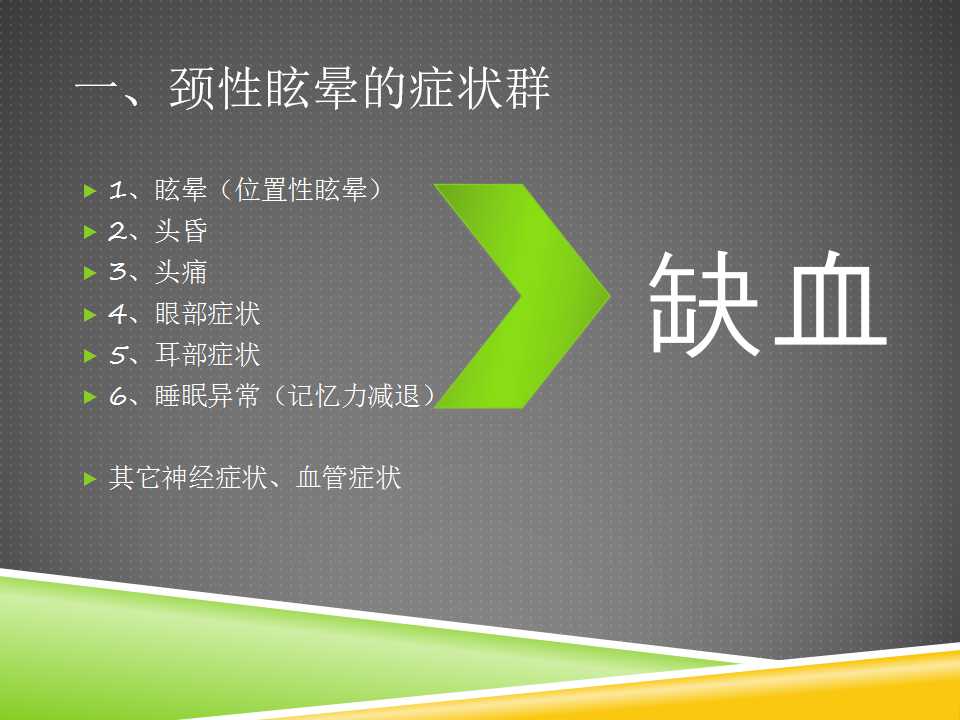 一、颈性眩晕的症状群

1、眩晕（位置性眩晕）
2、头昏
3、头痛
4、眼部症状
5、耳部症状
6、睡眠异常（记忆力减退）

其它神经症状、血管症状

缺血